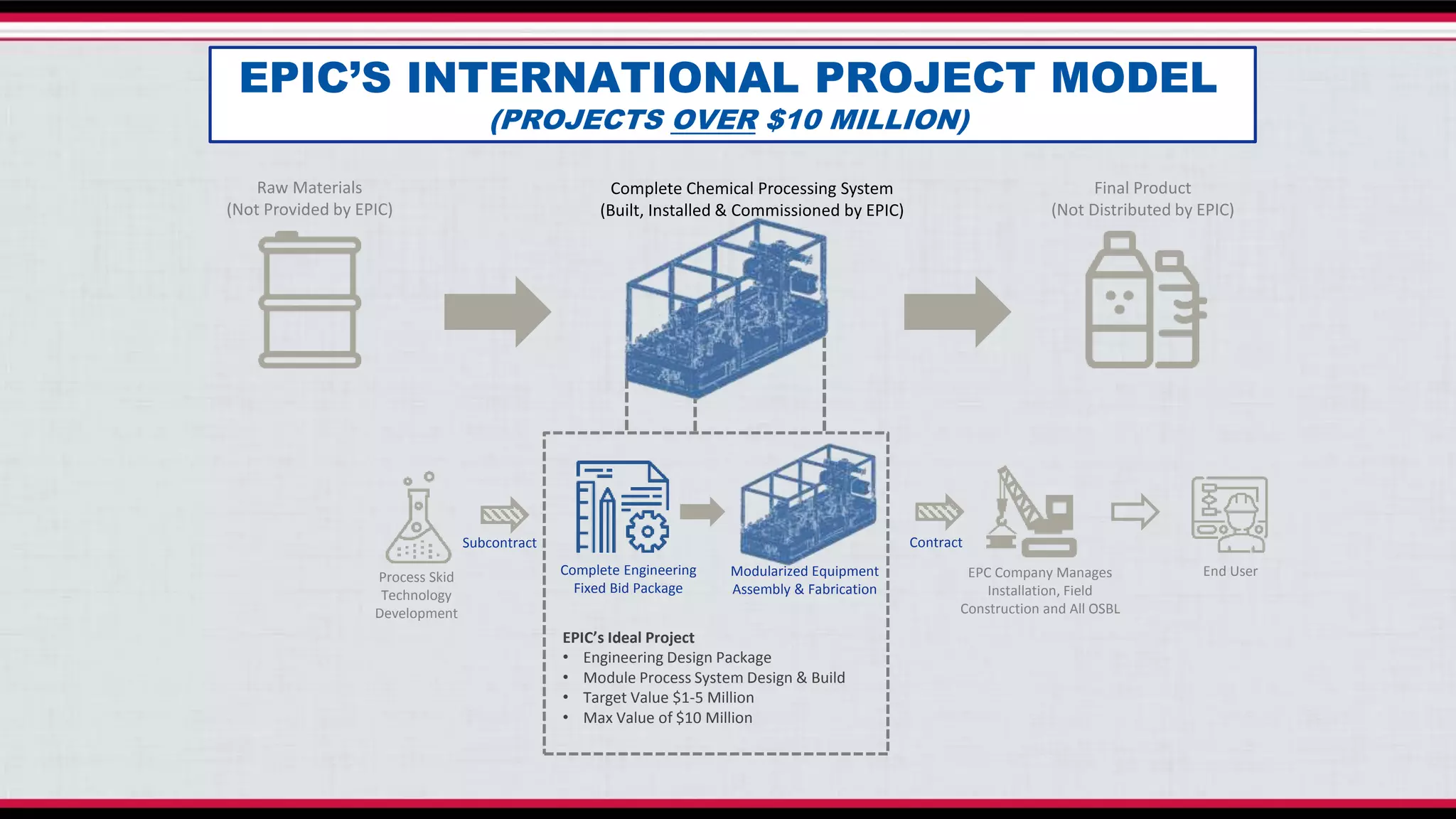 EPIC'S INTERNATIONAL PROJECT MODEL
(PROJECTS OVER $10 MILLION)

Raw Materials
(Not Provided by EPIC)

Complete Chemical Processing System
(Built, Installed & Commissioned by EPIC)

Final Product
(Not Distributed by EPIC)

Process Skid Technology Development

Subcontract

Complete Engineering Fixed Bid Package

Modularized Equipment Assembly & Fabrication

Contract

EPC Company Manages Installation, Field Construction and All OSBL

End User

EPIC's Ideal Project
• Engineering Design Package
• Module Process System Design & Build
• Target Value $1-5 Million
• Max Value of $10 Million